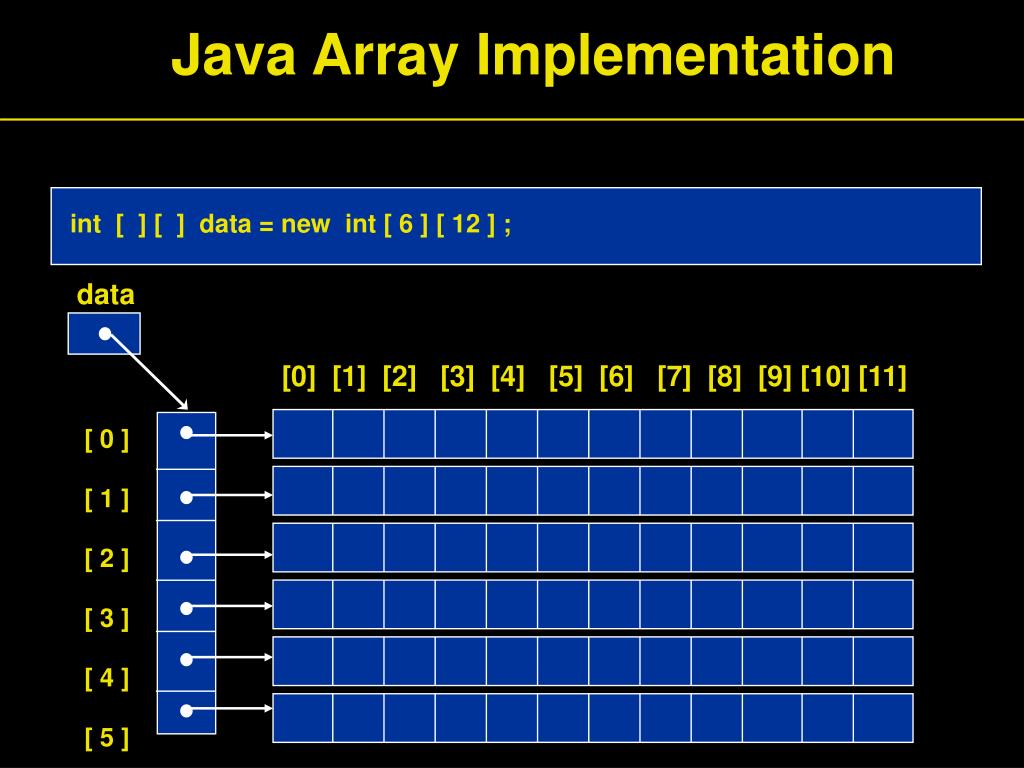 Java Array Implementation

int [ ] [ ] data = new int [ 6 ] [ 12 ] ;

data

[0] [1] [2] [3] [4] [5] [6] [7] [8] [9] [10] [11]

[ 0 ]

[ 1 ]

[ 2 ]

[ 3 ]

[ 4 ]

[ 5 ]